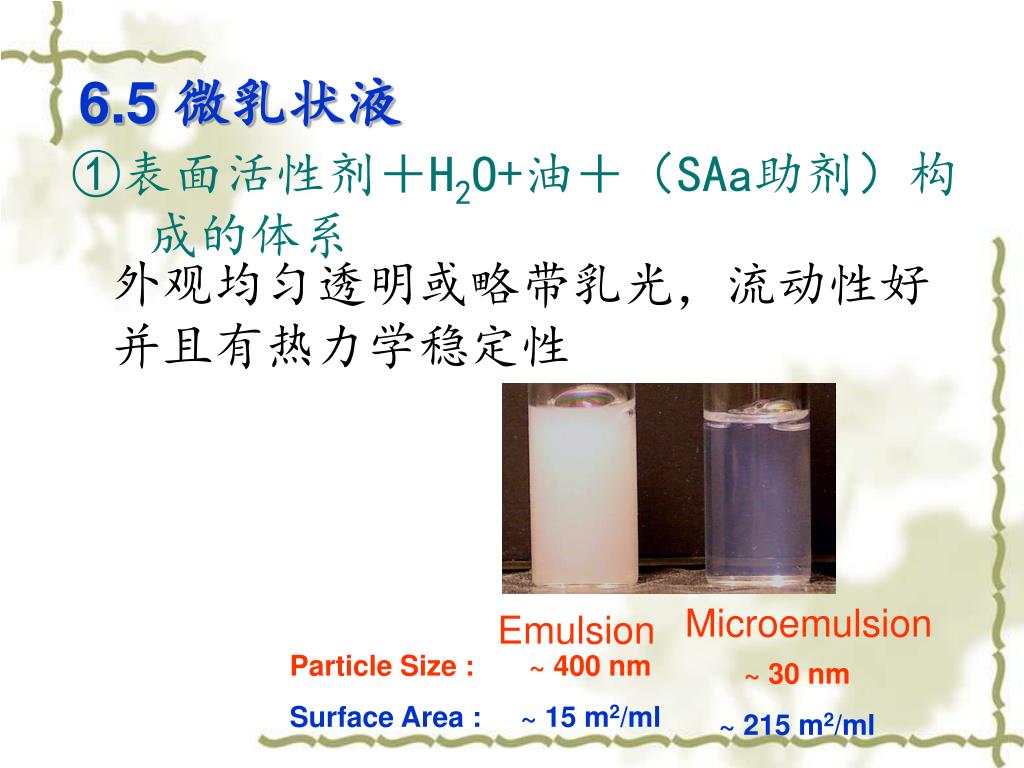 6.5 微乳状液

①表面活性剂＋$H_2O$+油＋（SAa助剂）构成的体系

外观均匀透明或略带乳光，流动性好并且有热力学稳定性

Emulsion

Microemulsion

Particle Size : ~ 400 nm ~ 30 nm

Surface Area : ~ 15 $m^2$/ml ~ 215 $m^2$/ml